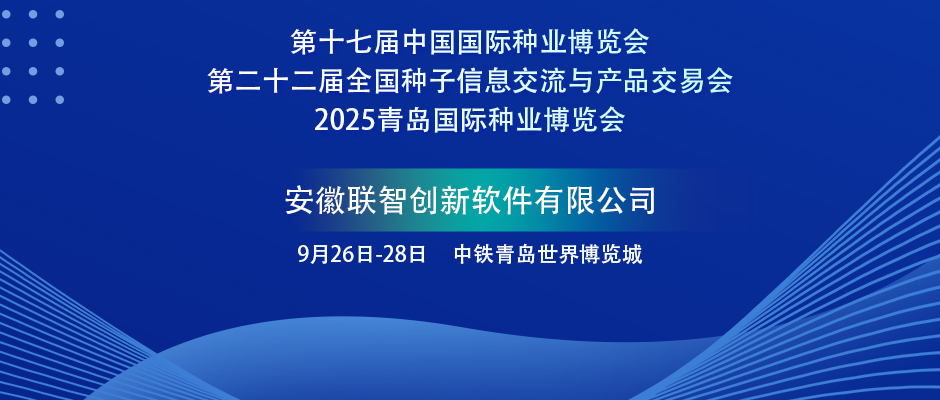 第十七届中国国际种业博览会
第二十二届全国种子信息交流与产品交易会
2025青岛国际种业博览会

安徽联智创新软件有限公司

9月26日-28日 中铁青岛世界博览城